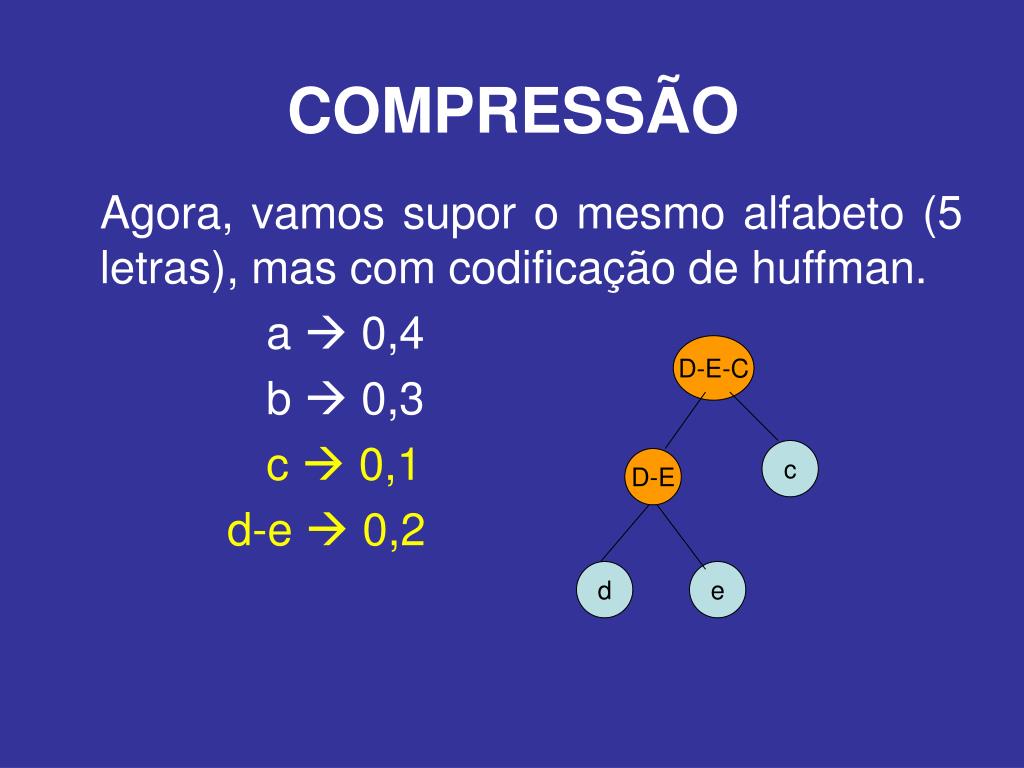 COMPRESSÃO

Agora, vamos supor o mesmo alfabeto (5 letras), mas com codificação de huffman.

a → 0,4
b → 0,3
c → 0,1
d-e → 0,2

D-E-C
D-E
c
d
e